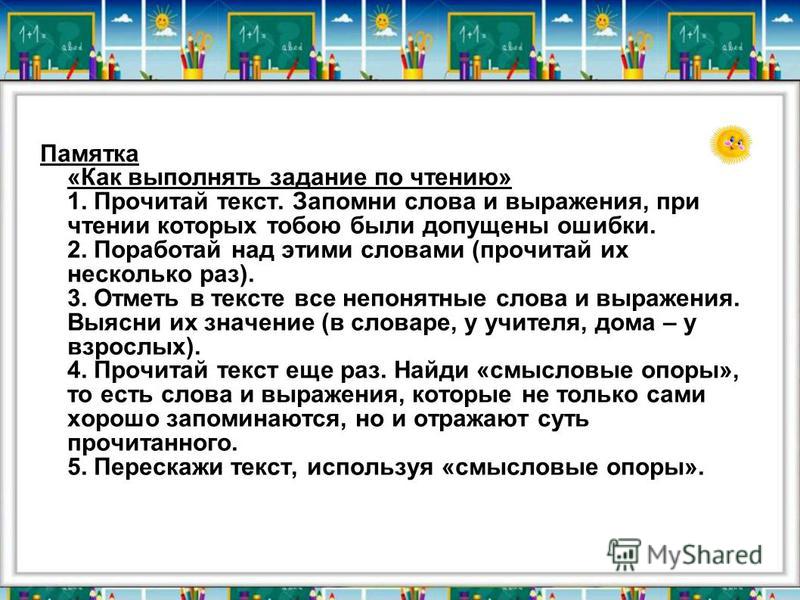 1+1= abcd 1+1= abcd 1+1= abcd 1+1= abcd

Памятка
«Как выполнять задание по чтению»
1. Прочитай текст. Запомни слова и выражения, при чтении которых тобою были допущены ошибки.
2. Поработай над этими словами (прочитай их несколько раз).
3. Отметь в тексте все непонятные слова и выражения. Выясни их значение (в словаре, у учителя, дома – у взрослых).
4. Прочитай текст еще раз. Найди «смысловые опоры», то есть слова и выражения, которые не только сами хорошо запоминаются, но и отражают суть прочитанного.
5. Перескажи текст, используя «смысловые опоры».

MyShared